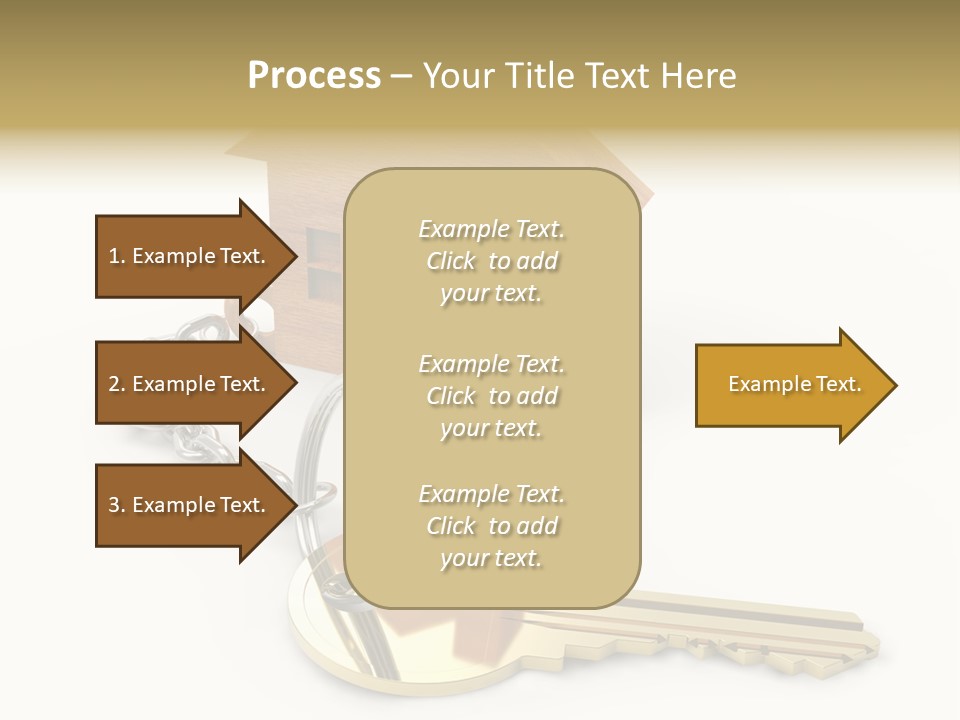 Process – Your Title Text Here

1. Example Text.

2. Example Text.

3. Example Text.

Example Text. Click to add your text.

Example Text. Click to add your text.

Example Text. Click to add your text.

Example Text.